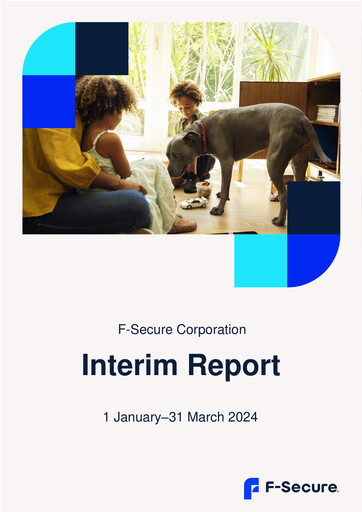 F-Secure Corporation

Interim Report

1 January–31 March 2024

F-Secure.